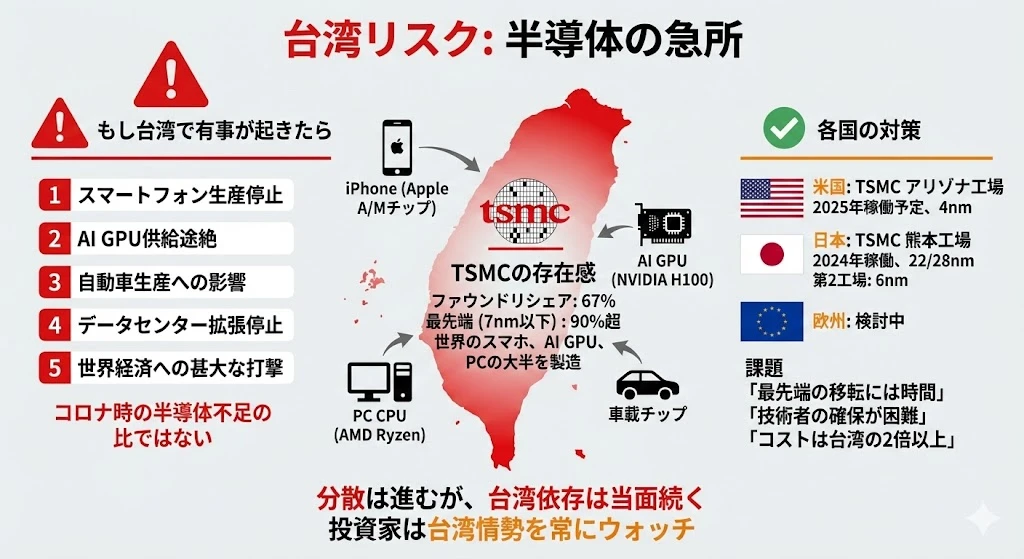 台湾リスク: 半導体の急所

もし台湾で有事が起きたら

1 スマートフォン生産停止
2 AI GPU供給途絶
3 自動車生産への影響
4 データセンター拡張停止
5 世界経済への甚大な打撃

コロナ時の半導体不足の比ではない

iPhone (Apple A/Mチップ)

tsmc

AI GPU (NVIDIA H100)

TSMCの存在感
ファウンドリシェア: 67%
最先端 (7nm以下) : 90%超
世界のスマホ、AI GPU、PCの大半を製造

PC CPU (AMD Ryzen)

車載チップ

各国の対策

米国: TSMC アリゾナ工場
2025年稼働予定、4nm

日本: TSMC 熊本工場
2024年稼働、22/28nm
第2工場: 6nm

欧州: 検討中

課題
「最先端の移転には時間」
「技術者の確保が困難」
「コストは台湾の2倍以上」

分散は進むが、台湾依存は当面続く
投資家は台湾情勢を常にウォッチ